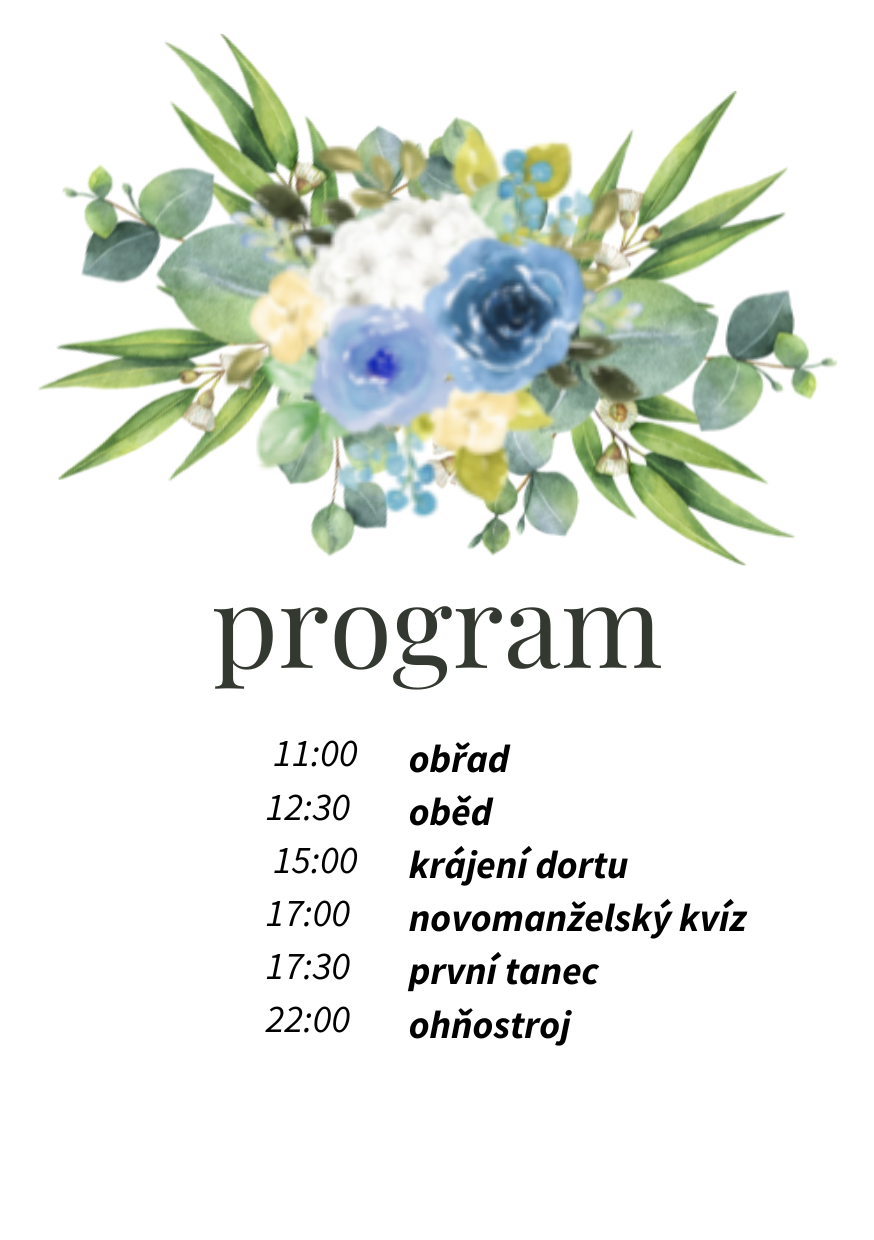 program

11:00 obřad
12:30 oběd
15:00 krájení dortu
17:00 novomanželský kvíz
17:30 první tanec
22:00 ohňostroj